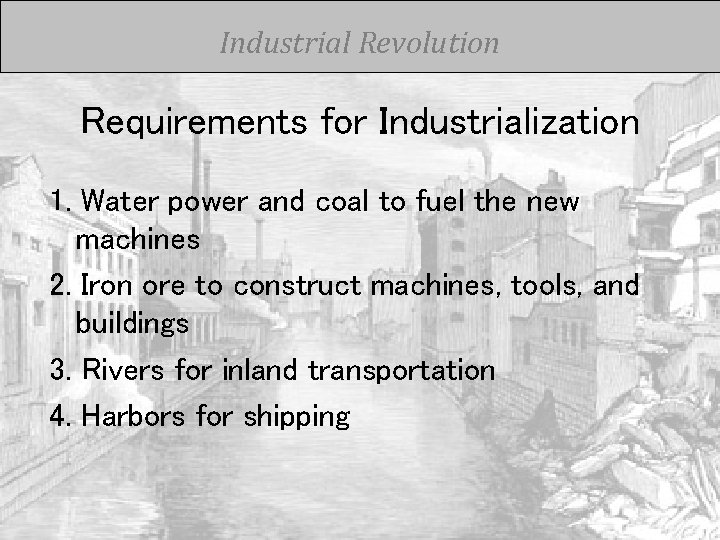 Industrial Revolution

Requirements for Industrialization

1. Water power and coal to fuel the new machines

2. Iron ore to construct machines, tools, and buildings

3. Rivers for inland transportation

4. Harbors for shipping